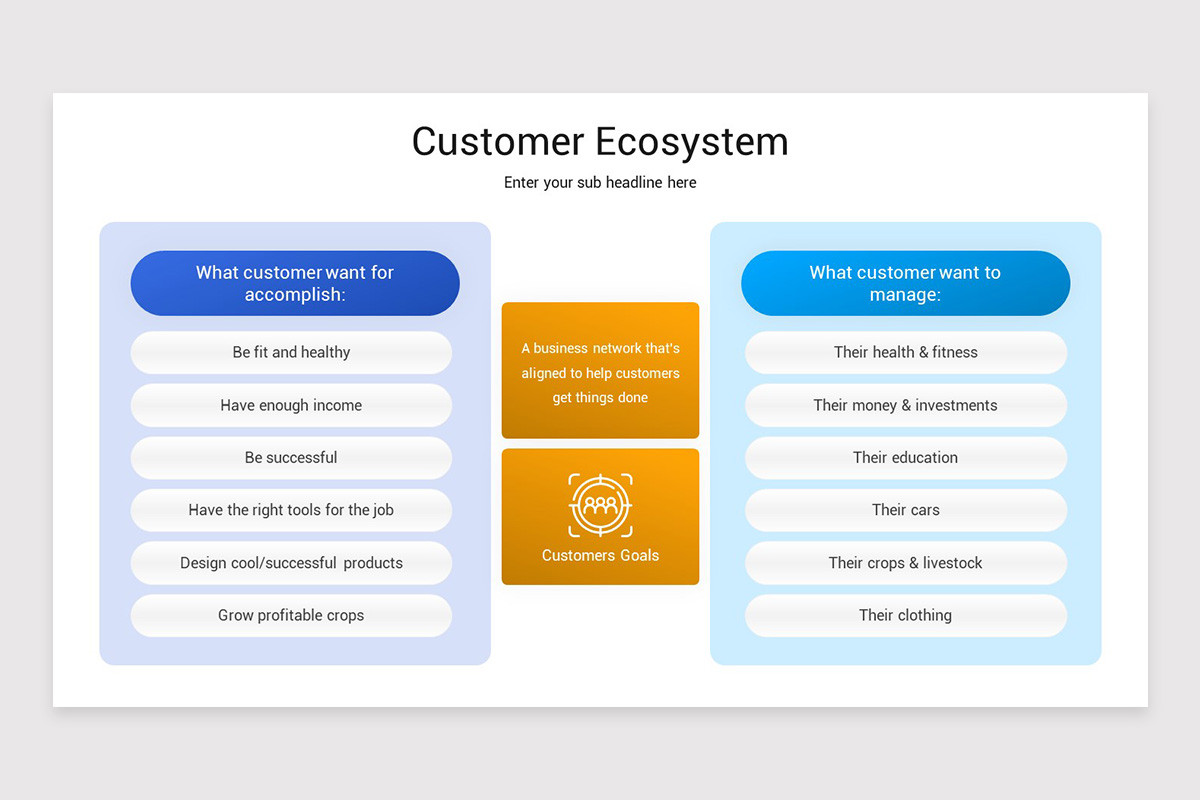 Customer Ecosystem

Enter your sub headline here

What customer want for accomplish:

Be fit and healthy

Have enough income

Be successful

Have the right tools for the job

Design cool/successful products

Grow profitable crops

A business network that's aligned to help customers get things done

Customers Goals

What customer want to manage:

Their health & fitness

Their money & investments

Their education

Their cars

Their crops & livestock

Their clothing